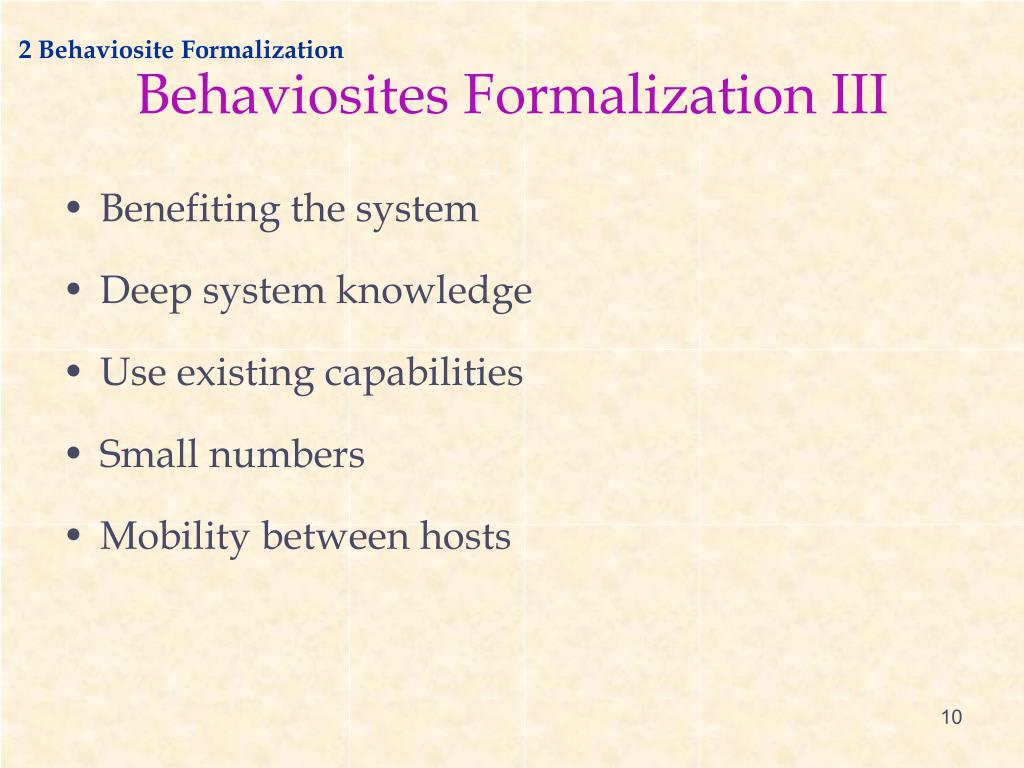 2 Behaviosite Formalization

Behaviosites Formalization III

• Benefiting the system
• Deep system knowledge
• Use existing capabilities
• Small numbers
• Mobility between hosts

10